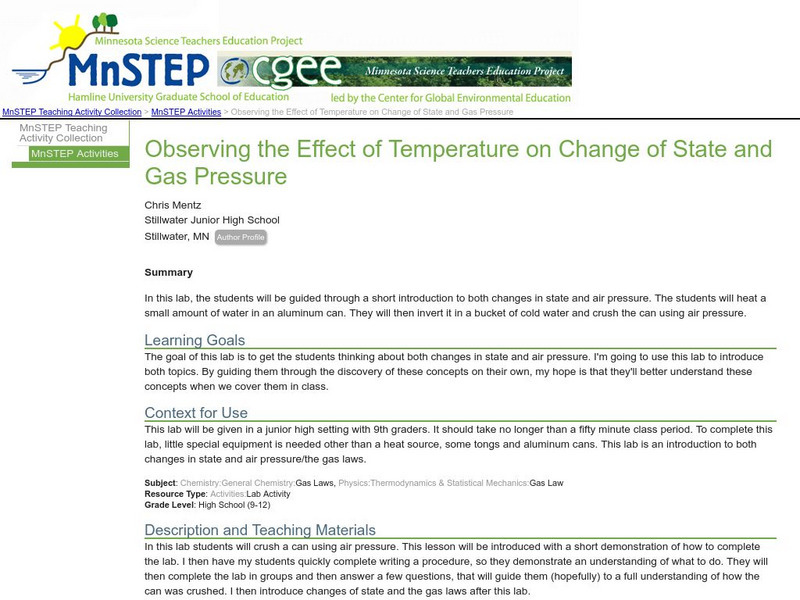 Minnesota Science Teachers Education Project

MnSTEP

Hamline University Graduate School of Education

cgee

Minnesota Science Teachers Education Project

led by the Center for Global Environmental Education

MnSTEP Teaching Activity Collection > MnSTEP Activities > Observing the Effect of Temperature on Change of State and Gas Pressure

MnSTEP Teaching Activity Collection

MnSTEP Activities

Observing the Effect of Temperature on Change of State and Gas Pressure

Chris Mentz
Stillwater Junior High School
Stillwater, MN Author Profile

Summary

In this lab, the students will be guided through a short introduction to both changes in state and air pressure. The students will heat a small amount of water in an aluminum can. They will then invert it in a bucket of cold water and crush the can using air pressure.

Learning Goals

The goal of this lab is to get the students thinking about both changes in state and air pressure. I'm going to use this lab to introduce both topics. By guiding them through the discovery of these concepts on their own, my hope is that they'll better understand these concepts when we cover them in class.

Context for Use

This lab will be given in a junior high setting with 9th graders. It should take no longer than a fifty minute class period. To complete this lab, little special equipment is needed other than a heat source, some tongs and aluminum cans. This lab is an introduction to both changes in state and air pressure/the gas laws.

Subject: Chemistry:General Chemistry:Gas Laws, Physics:Thermodynamics & Statistical Mechanics:Gas Law
Resource Type: Activities:Lab Activity
Grade Level: High School (9-12)

Description and Teaching Materials

In this lab students will crush a can using air pressure. This lesson will be introduced with a short demonstration of how to complete the lab. I then have my students quickly complete writing a procedure, so they demonstrate an understanding of what to do. They will then complete the lab in groups and then answer a few questions, that will guide them (hopefully) to a full understanding of how the can was crushed. I then introduce changes of state and the gas laws after this lab.